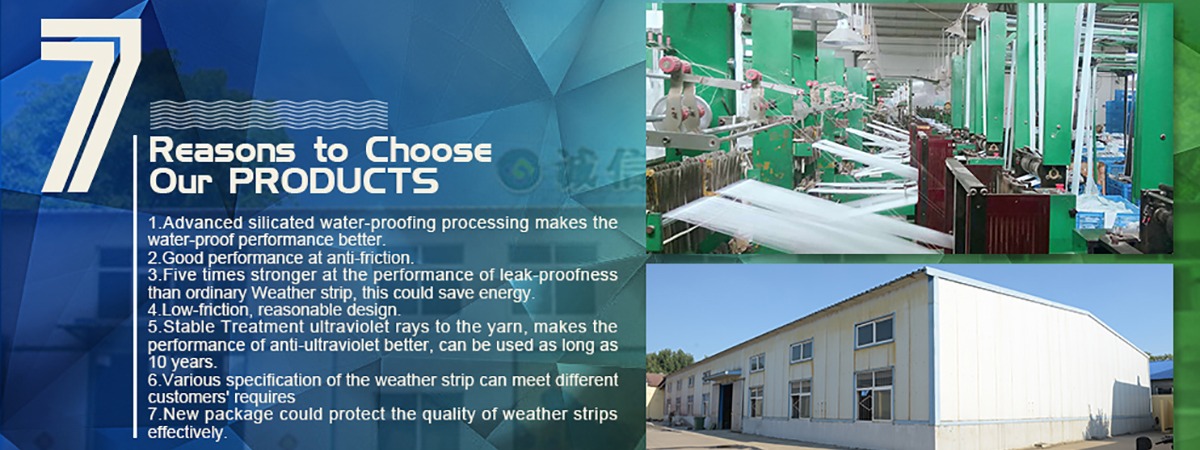 7

Reasons to Choose Our PRODUCTS

诚信

1.Advanced silicated water-proofing processing makes the water-proof performance better.
2.Good performance at anti-friction.
3.Five times stronger at the performance of leak-proofness than ordinary Weather strip, this could save energy.
4.Low-friction, reasonable design.
5.Stable Treatment ultraviolet rays to the yarn, makes the performance of anti-ultraviolet better, can be used as long as 10 years.
6.Various specification of the weather strip can meet different customers' requires
7.New package could protect the quality of weather strips effectively.